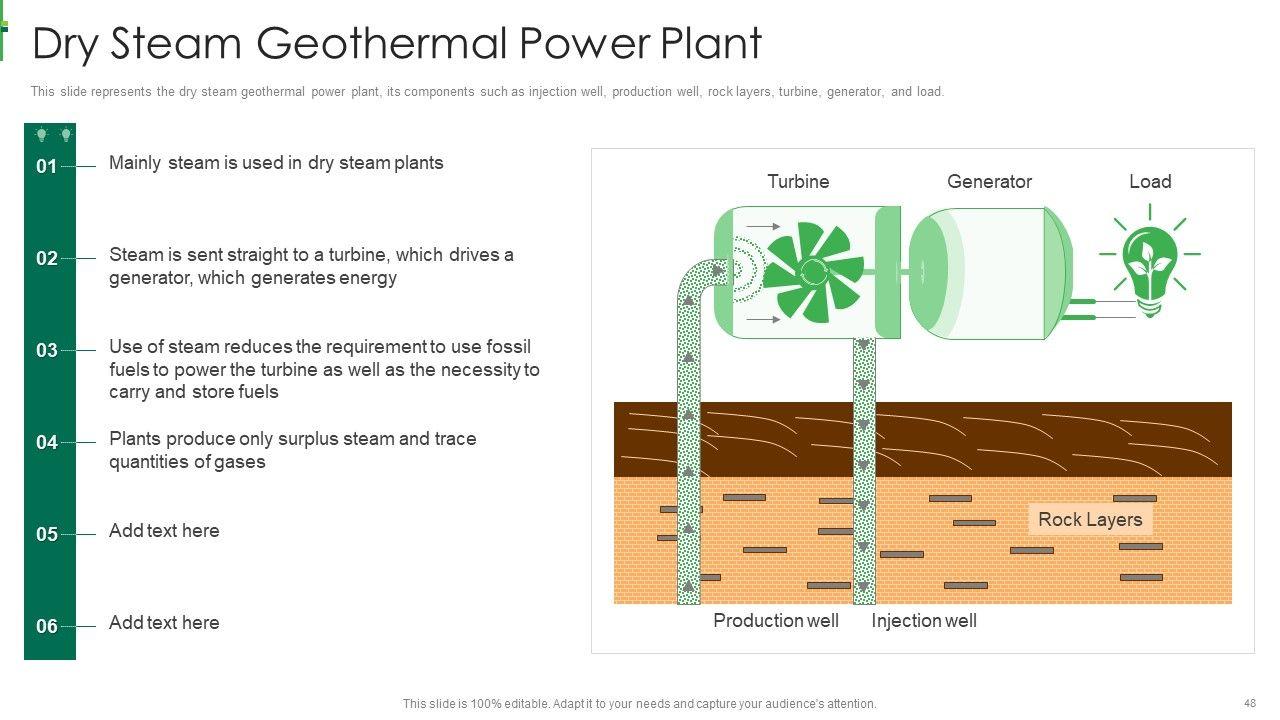 Dry Steam Geothermal Power Plant

This slide represents the dry steam geothermal power plant, its components such as injection well, production well, rock layers, turbine, generator, and load.

01 Mainly steam is used in dry steam plants

02 Steam is sent straight to a turbine, which drives a generator, which generates energy

03 Use of steam reduces the requirement to use fossil fuels to power the turbine as well as the necessity to carry and store fuels

04 Plants produce only surplus steam and trace quantities of gases

05 Add text here

06 Add text here

Turbine
Generator
Load
Rock Layers
Production well
Injection well

This slide is 100% editable. Adapt it to your needs and capture your audience's attention.

48